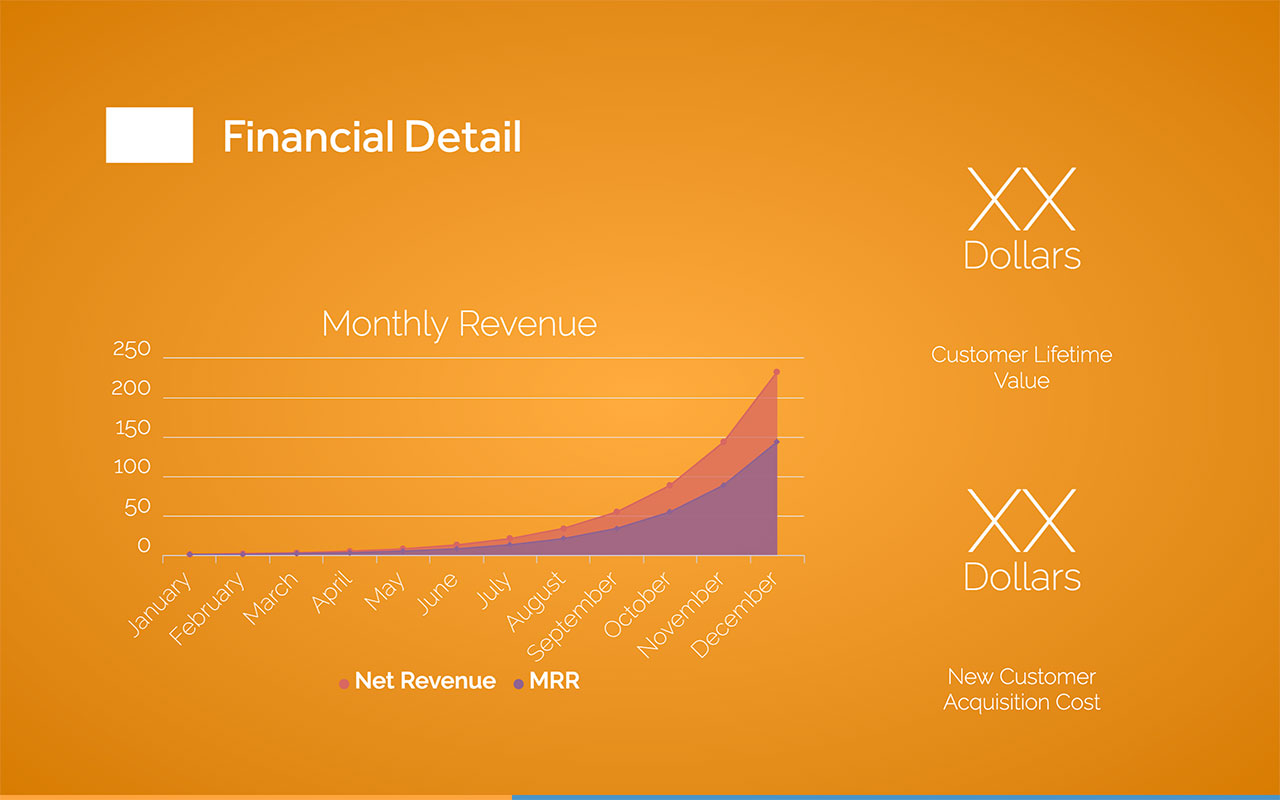 Financial Detail

Monthly Revenue

250
200
150
100
50
0

January
February
March
April
May
June
July
August
September
October
November
December

Net Revenue MRR

XX
Dollars

Customer Lifetime Value

XX
Dollars

New Customer Acquisition Cost